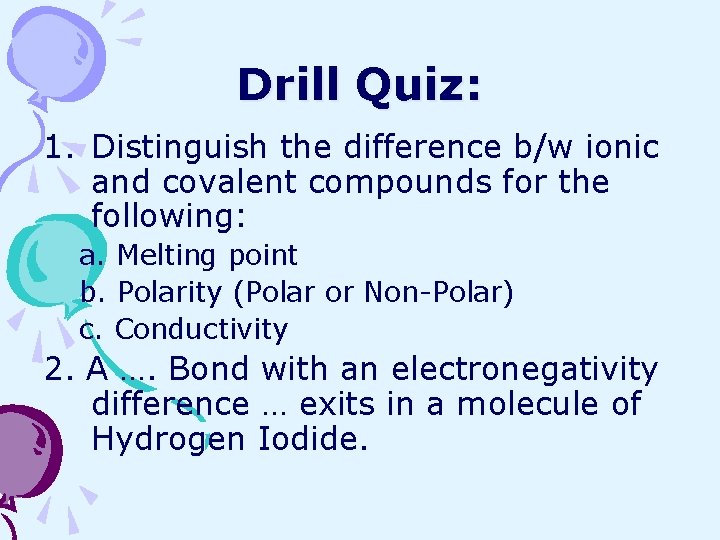 Drill Quiz:

1. Distinguish the difference b/w ionic and covalent compounds for the following:

a. Melting point

b. Polarity (Polar or Non-Polar)

c. Conductivity

2. A …. Bond with an electronegativity difference … exits in a molecule of Hydrogen Iodide.